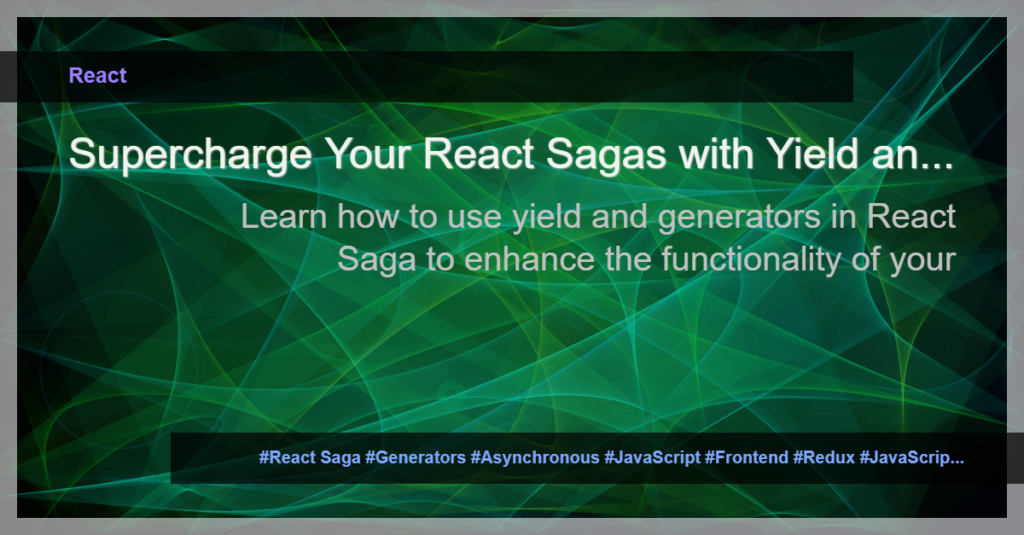 React

Supercharge Your React Sagas with Yield an...

Learn how to use yield and generators in React Saga to enhance the functionality of your

#React Saga #Generators #Asynchronous #JavaScript #Frontend #Redux #JavaScrip...